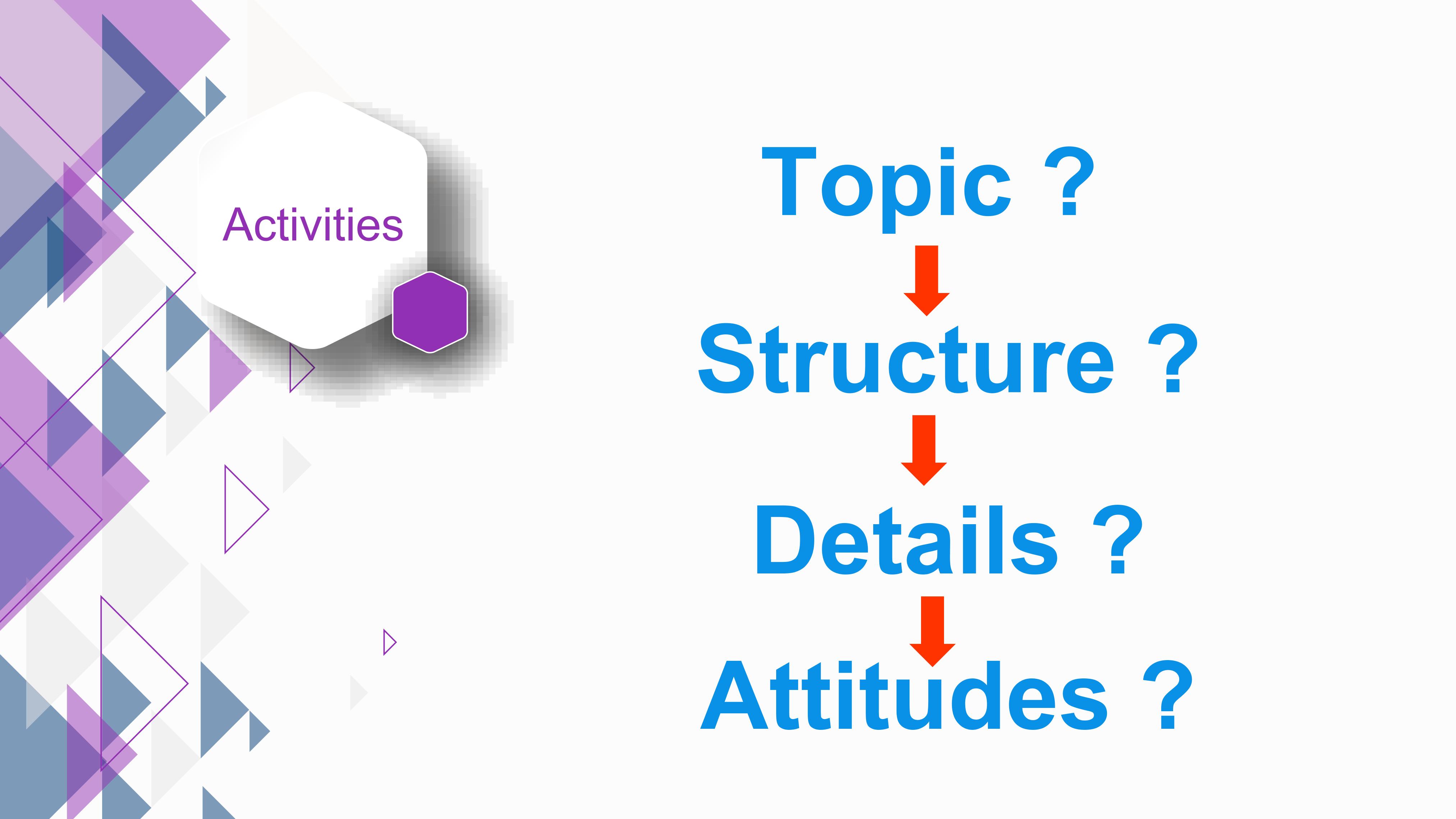 Activities

Topic ?

Structure ?

Details ?

Attitudes ?